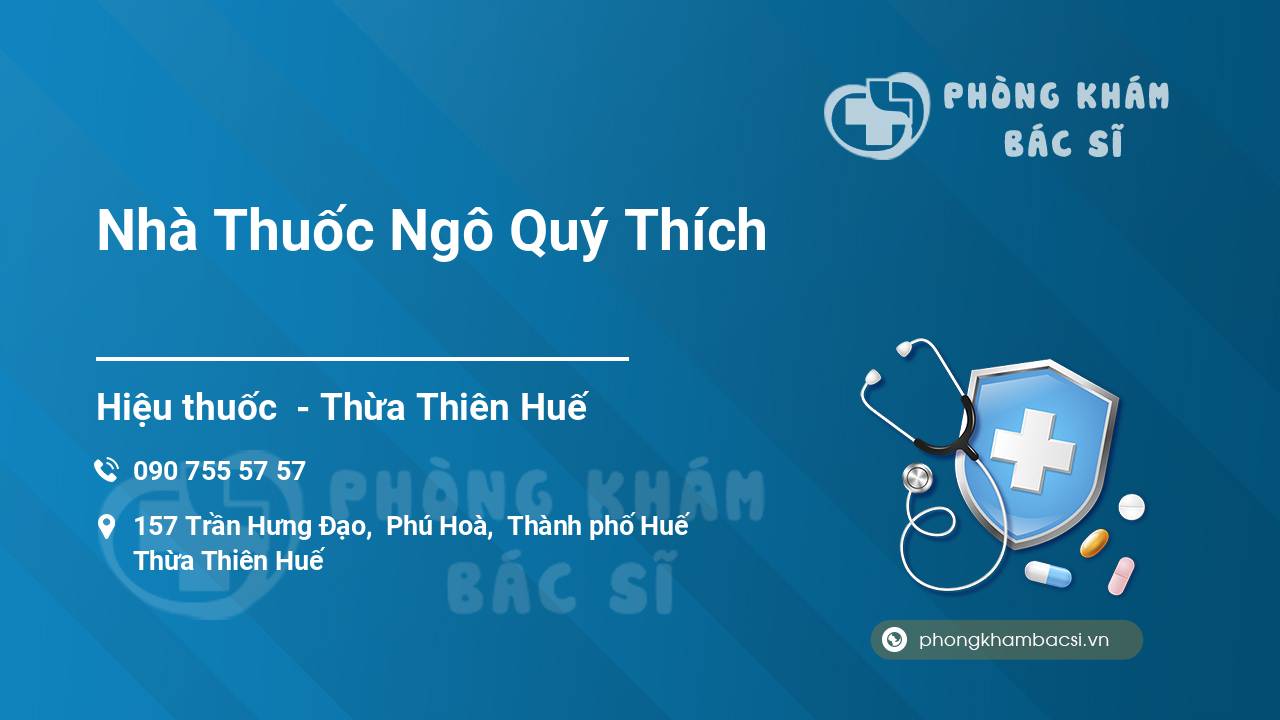 PHÒNG KHÁM
BÁC SĨ

Nhà Thuốc Ngô Quý Thích

Hiệu thuốc - Thừa Thiên Huế

090 755 57 57

157 Trần Hưng Đạo, Phú Hoà, Thành phố Huế
Thừa Thiên Huế

PHÒNG KHÁM
BÁC SĨ

phongkhambacsi.vn